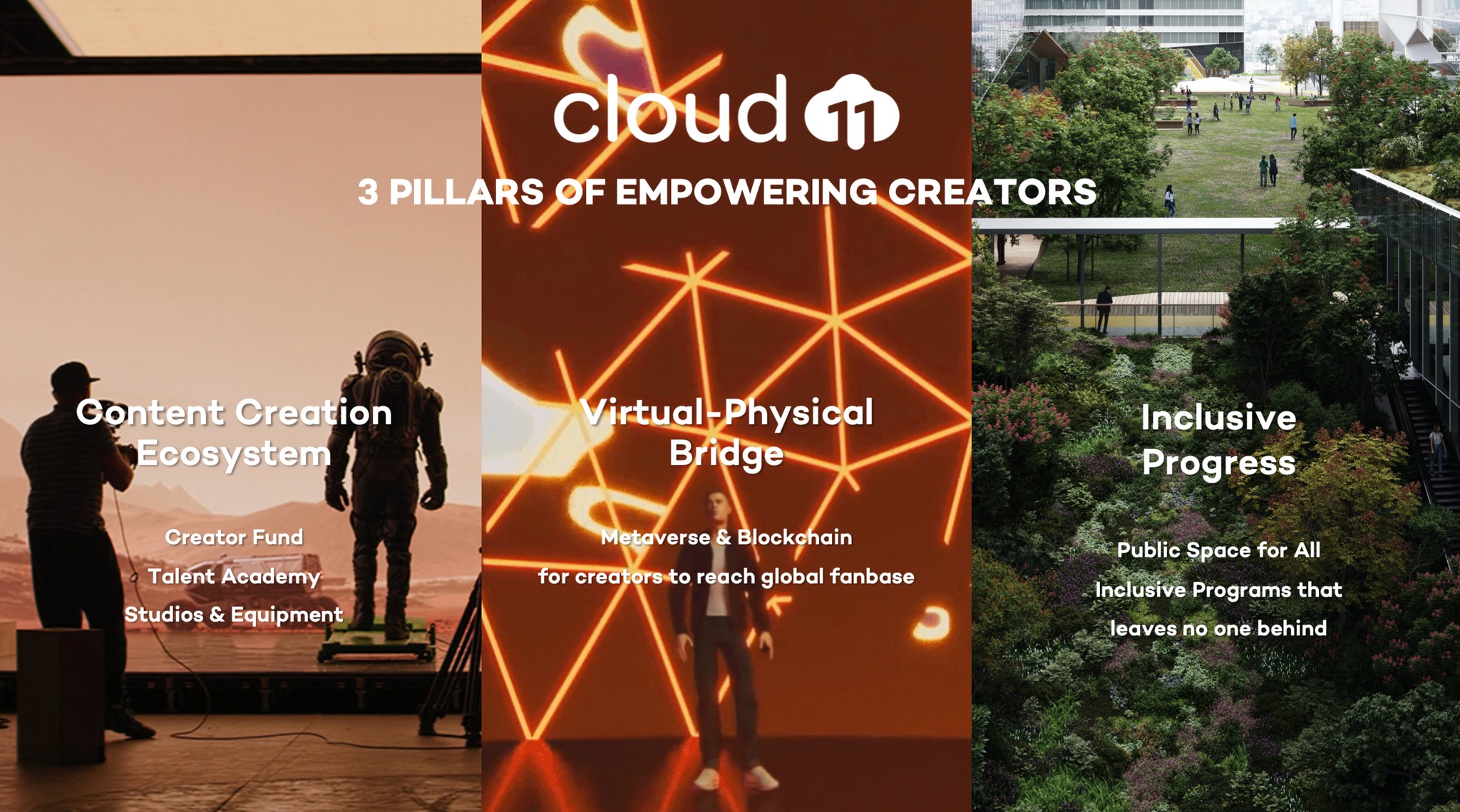 cloud 11

3 PILLARS OF EMPOWERING CREATORS

Content Creation Ecosystem

Creator Fund
Talent Academy
Studios & Equipment

Virtual-Physical Bridge

Metaverse & Blockchain
for creators to reach global fanbase

Inclusive Progress

Public Space for All
Inclusive Programs that leaves no one behind